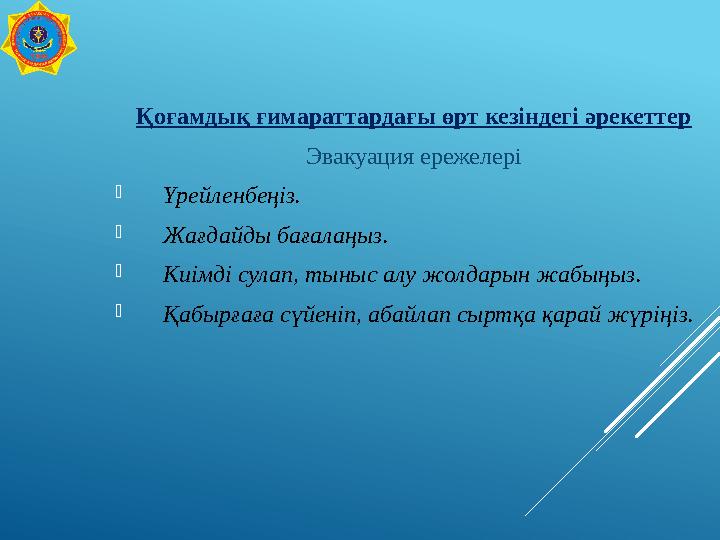 Қоғамдық ғимараттардағы өрт кезіндегі әрекеттер

Эвакуация ережелері

Үрейленбеңіз.

Жағдайды бағалаңыз.

Киімді сулап, тыныс алу жолдарын жабыңыз.

Қабырғаға сүйеніп, абайлап сыртқа қарай жүріңіз.